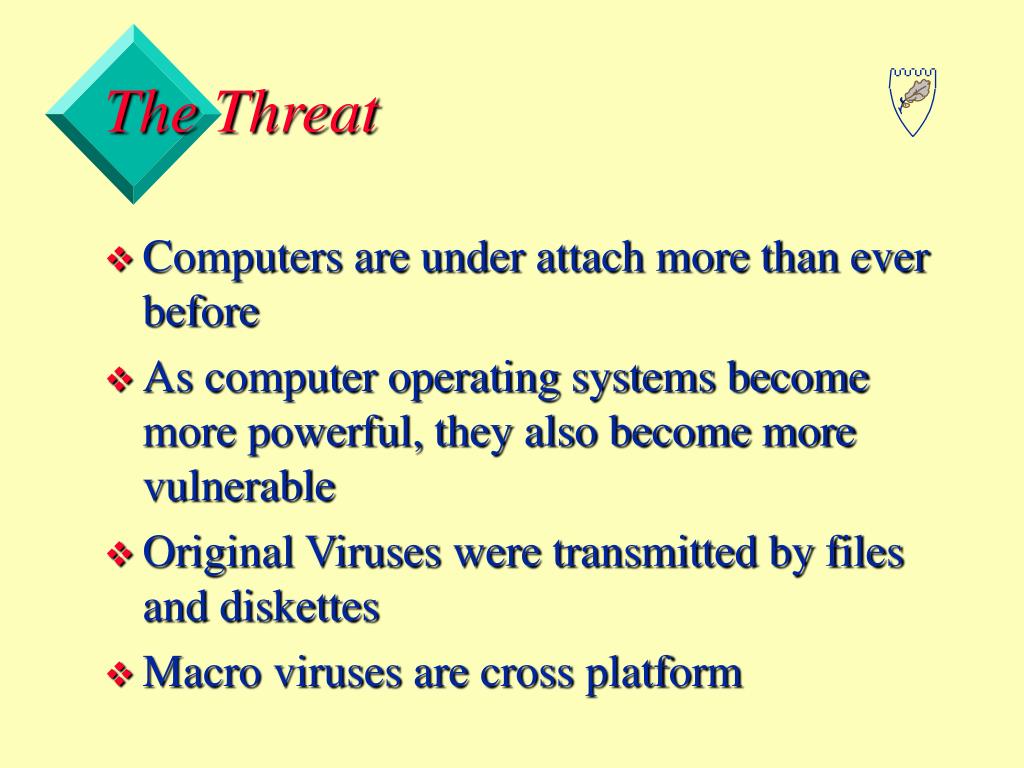 The Threat

❖ Computers are under attach more than ever before

❖ As computer operating systems become more powerful, they also become more vulnerable

❖ Original Viruses were transmitted by files and diskettes

❖ Macro viruses are cross platform